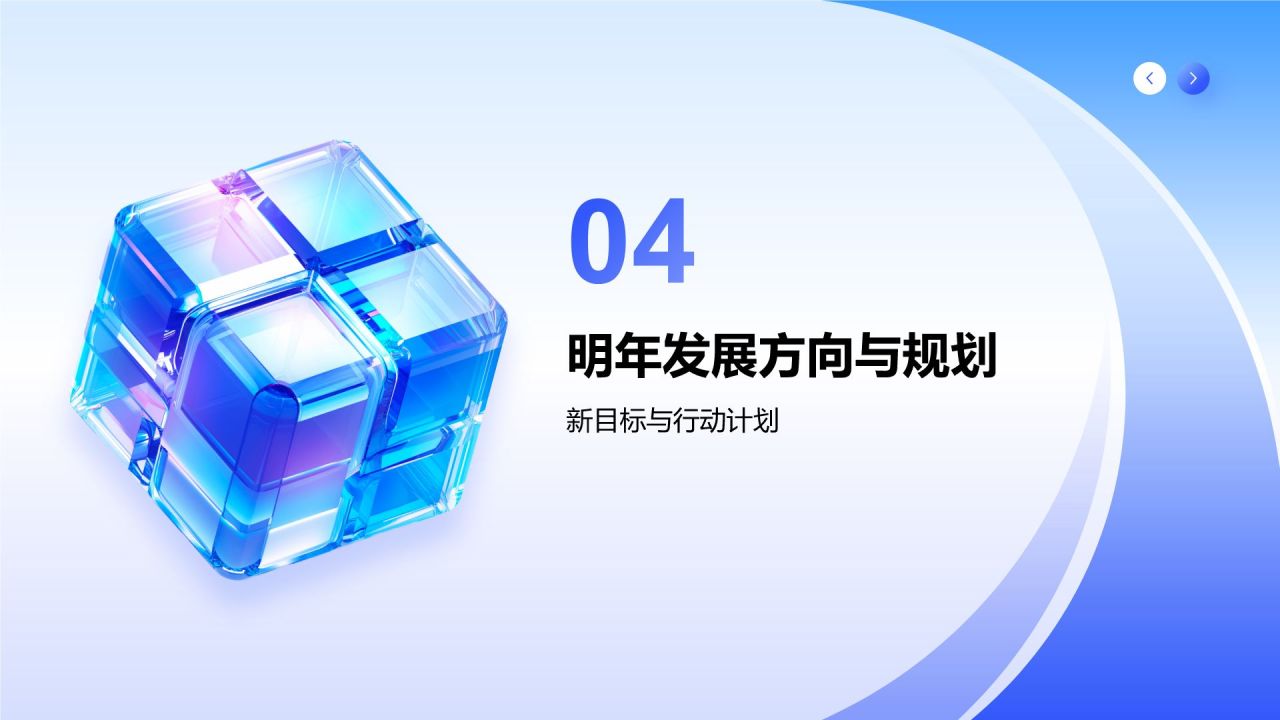 04

明年发展方向与规划

新目标与行动计划